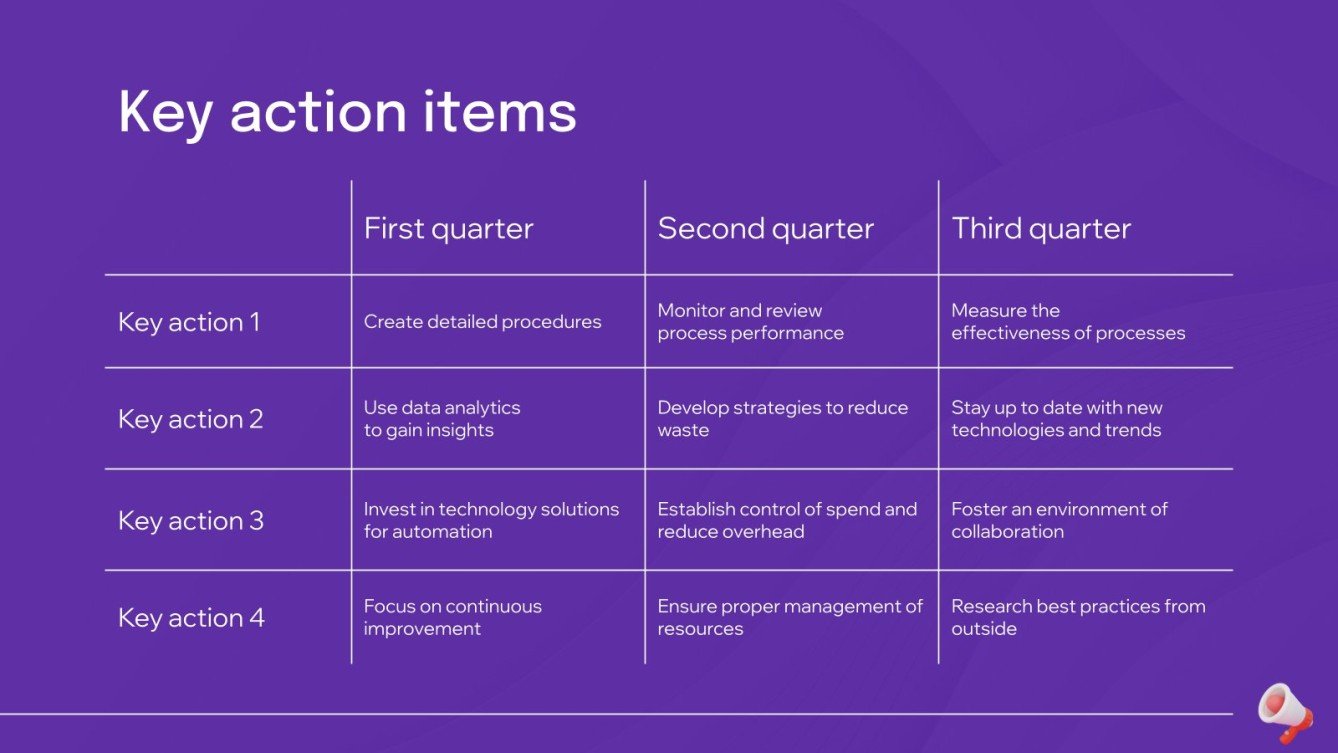 Key action items

| | First quarter | Second quarter | Third quarter |
|---|---|---|---|
| Key action 1 | Create detailed procedures | Monitor and review process performance | Measure the effectiveness of processes |
| Key action 2 | Use data analytics to gain insights | Develop strategies to reduce waste | Stay up to date with new technologies and trends |
| Key action 3 | Invest in technology solutions for automation | Establish control of spend and reduce overhead | Foster an environment of collaboration |
| Key action 4 | Focus on continuous improvement | Ensure proper management of resources | Research best practices from outside |